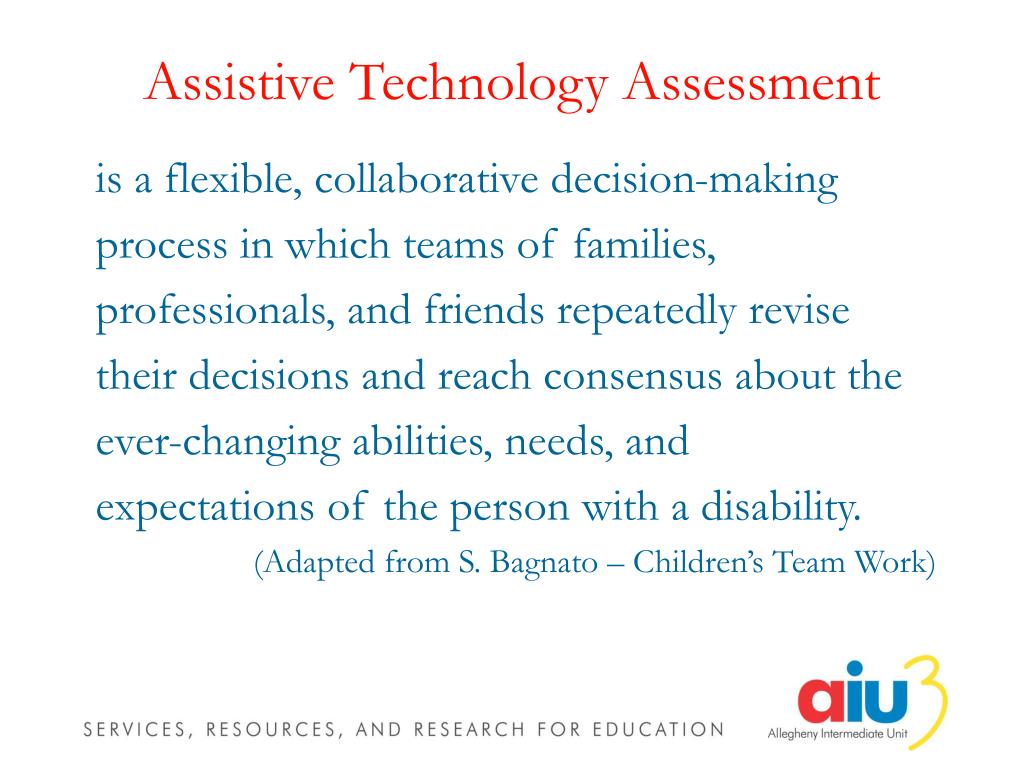 Assistive Technology Assessment

is a flexible, collaborative decision-making process in which teams of families, professionals, and friends repeatedly revise their decisions and reach consensus about the ever-changing abilities, needs, and expectations of the person with a disability.

(Adapted from S. Bagnato – Children's Team Work)

SERVICES, RESOURCES, AND RESEARCH FOR EDUCATION

aiu3
Allegheny Intermediate Unit